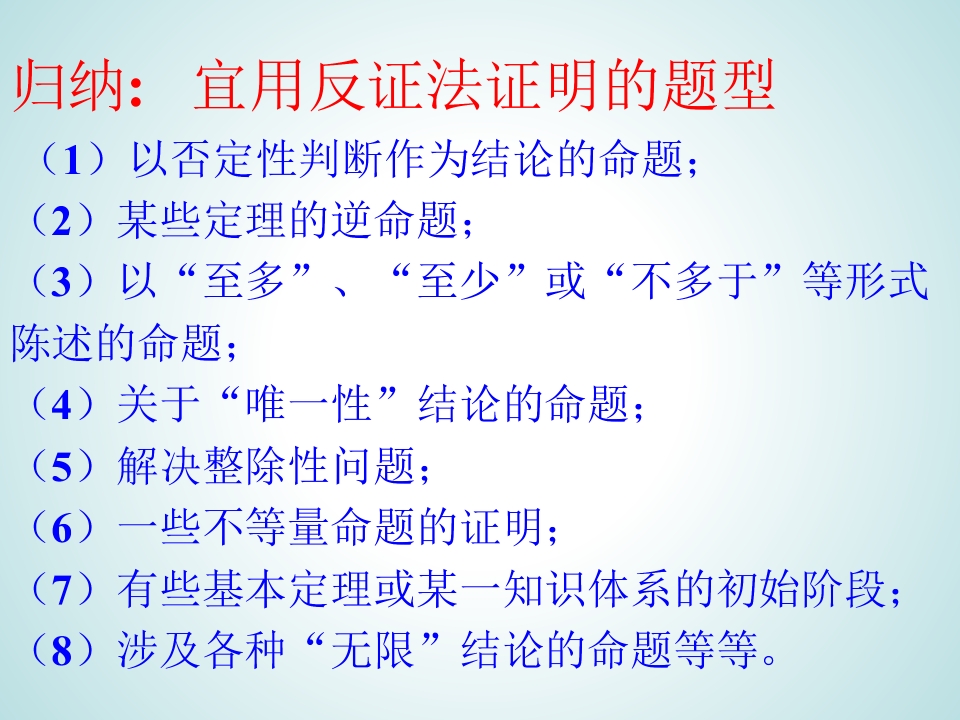 归纳：宜用反证法证明的题型

（1）以否定性判断作为结论的命题；

（2）某些定理的逆命题；

（3）以“至多”、“至少”或“不多于”等形式陈述的命题；

（4）关于“唯一性”结论的命题；

（5）解决整除性问题；

（6）一些不等量命题的证明；

（7）有些基本定理或某一知识体系的初始阶段；

（8）涉及各种“无限”结论的命题等等。